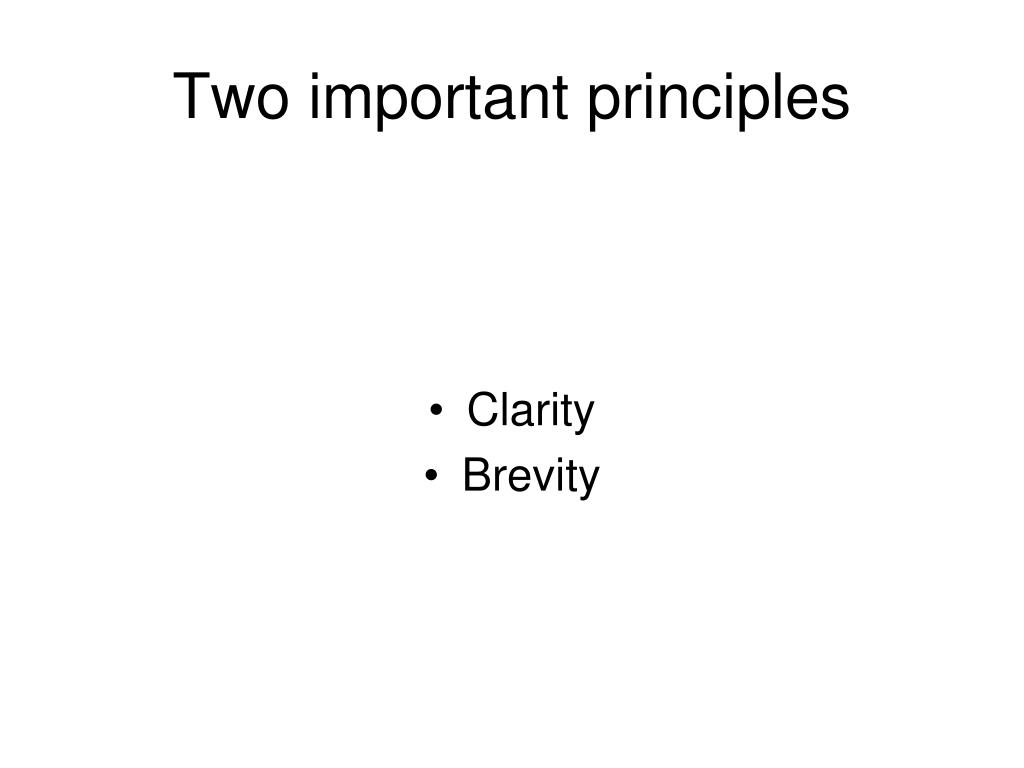 Two important principles

• Clarity
• Brevity